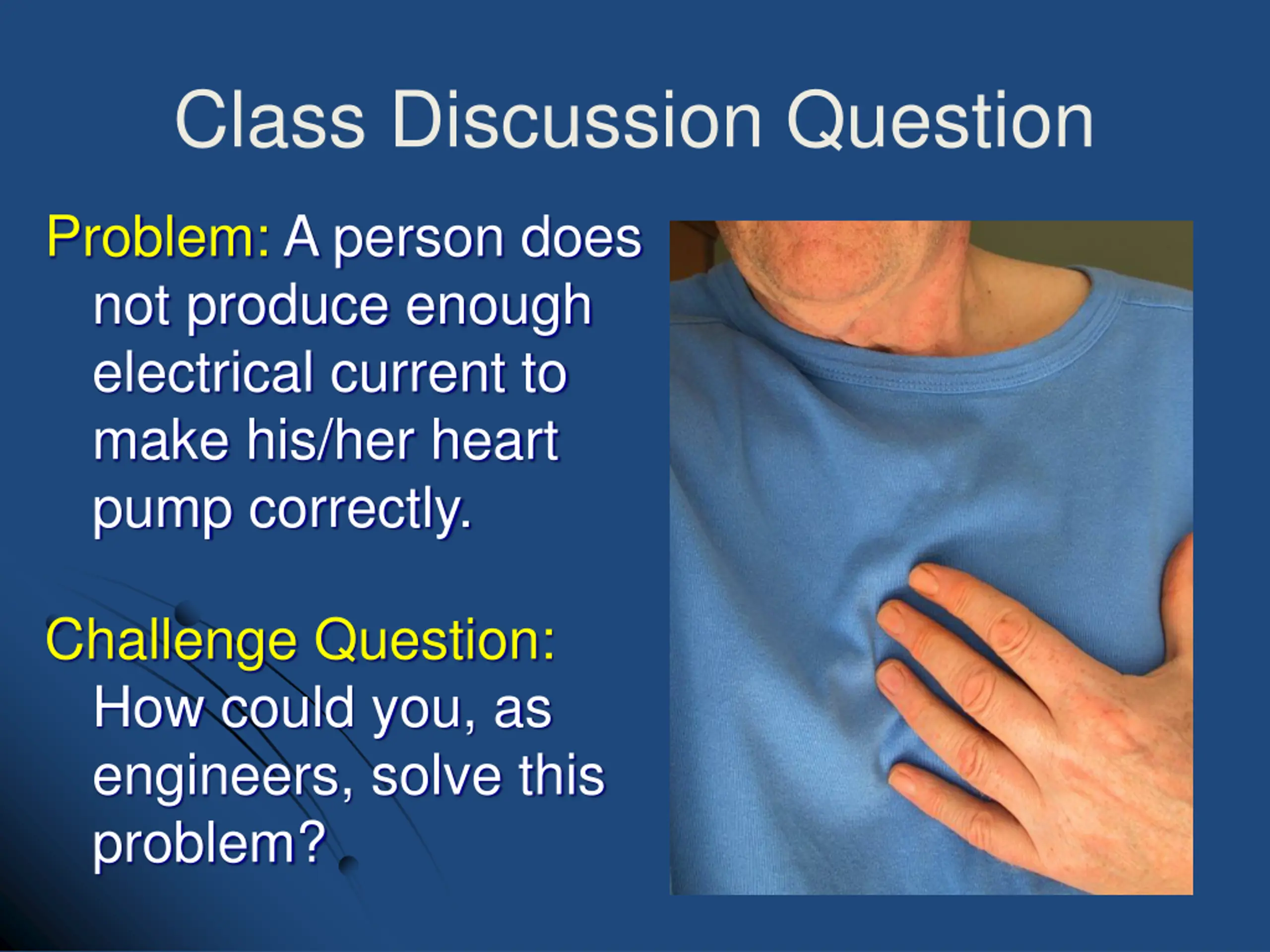 Class Discussion Question

Problem: A person does not produce enough electrical current to make his/her heart pump correctly.

Challenge Question: How could you, as engineers, solve this problem?